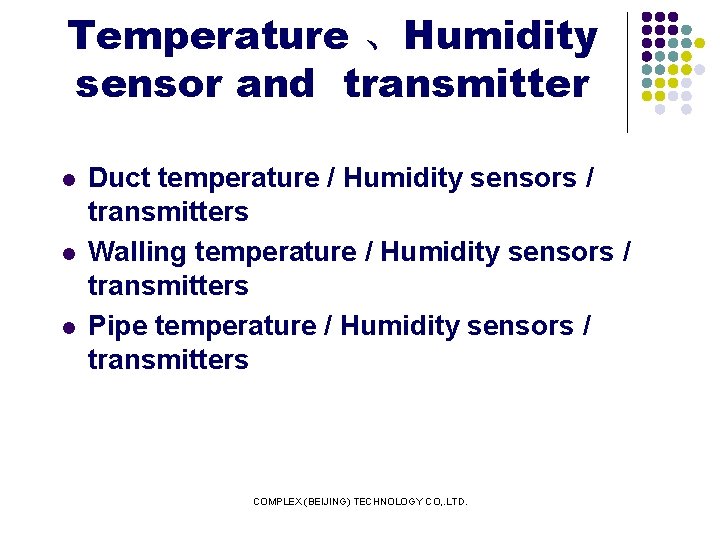 Temperature 、Humidity sensor and transmitter

- Duct temperature / Humidity sensors / transmitters
- Walling temperature / Humidity sensors / transmitters
- Pipe temperature / Humidity sensors / transmitters

COMPLEX(BEIJING) TECHNOLOGY CO,.LTD.